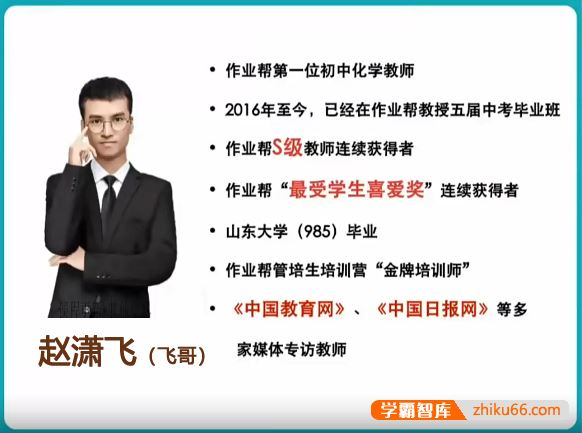 • 作业帮第一位初中化学教师

• 2016年至今，已经在作业帮教授五届中考毕业班

• 作业帮S级教师连续获得者

• 作业帮“最受学生喜爱奖”连续获得者

• 山东大学（985）毕业

• 作业帮管培生培训营“金牌培训师”

• 《中国教育网》、《中国日报网》等多家媒体专访教师

赵潇飞（飞哥）

学霸智库 zhiku66.com